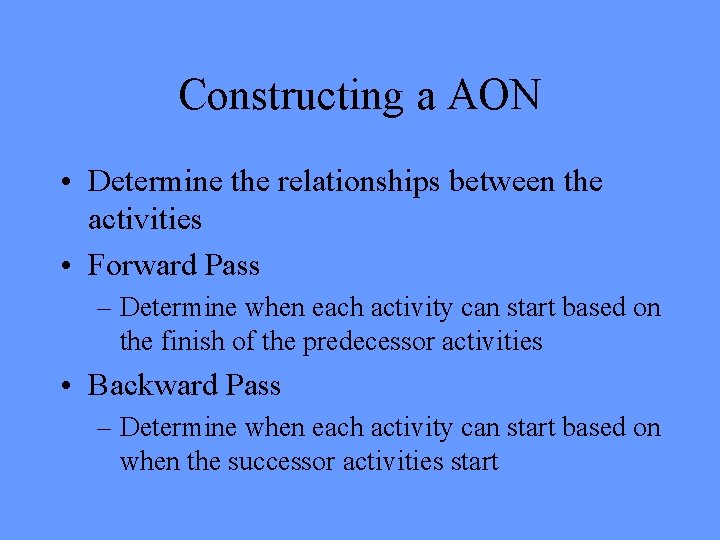 Constructing a AON

• Determine the relationships between the activities

• Forward Pass
– Determine when each activity can start based on the finish of the predecessor activities

• Backward Pass
– Determine when each activity can start based on when the successor activities start